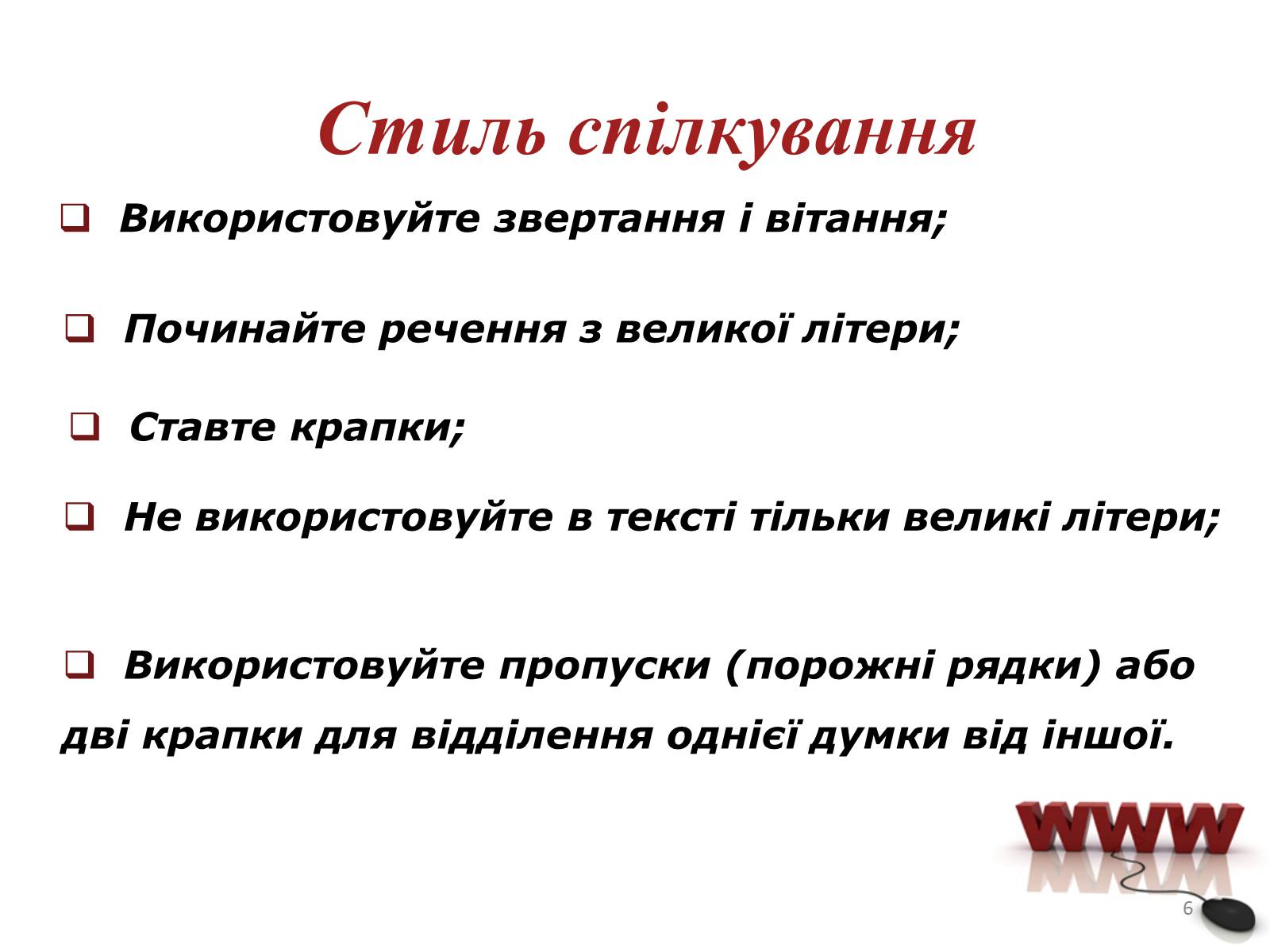 Стиль спілкування

❑ Використовуйте звертання і вітання;

❑ Починайте речення з великої літери;

❑ Ставте крапки;

❑ Не використовуйте в тексті тільки великі літери;

❑ Використовуйте пропуски (порожні рядки) або дві крапки для відділення однієї думки від іншої.

WWW

6